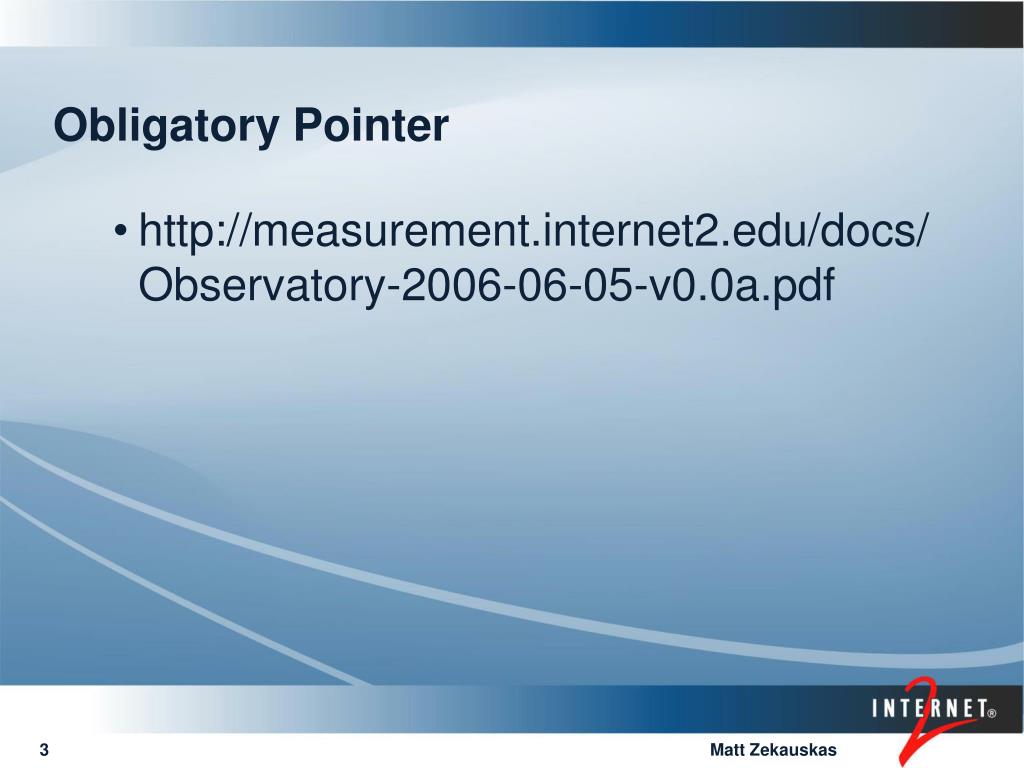 Obligatory Pointer

• http://measurement.internet2.edu/docs/Observatory-2006-06-05-v0.0a.pdf

INTERNET® 2

3

Matt Zekauskas